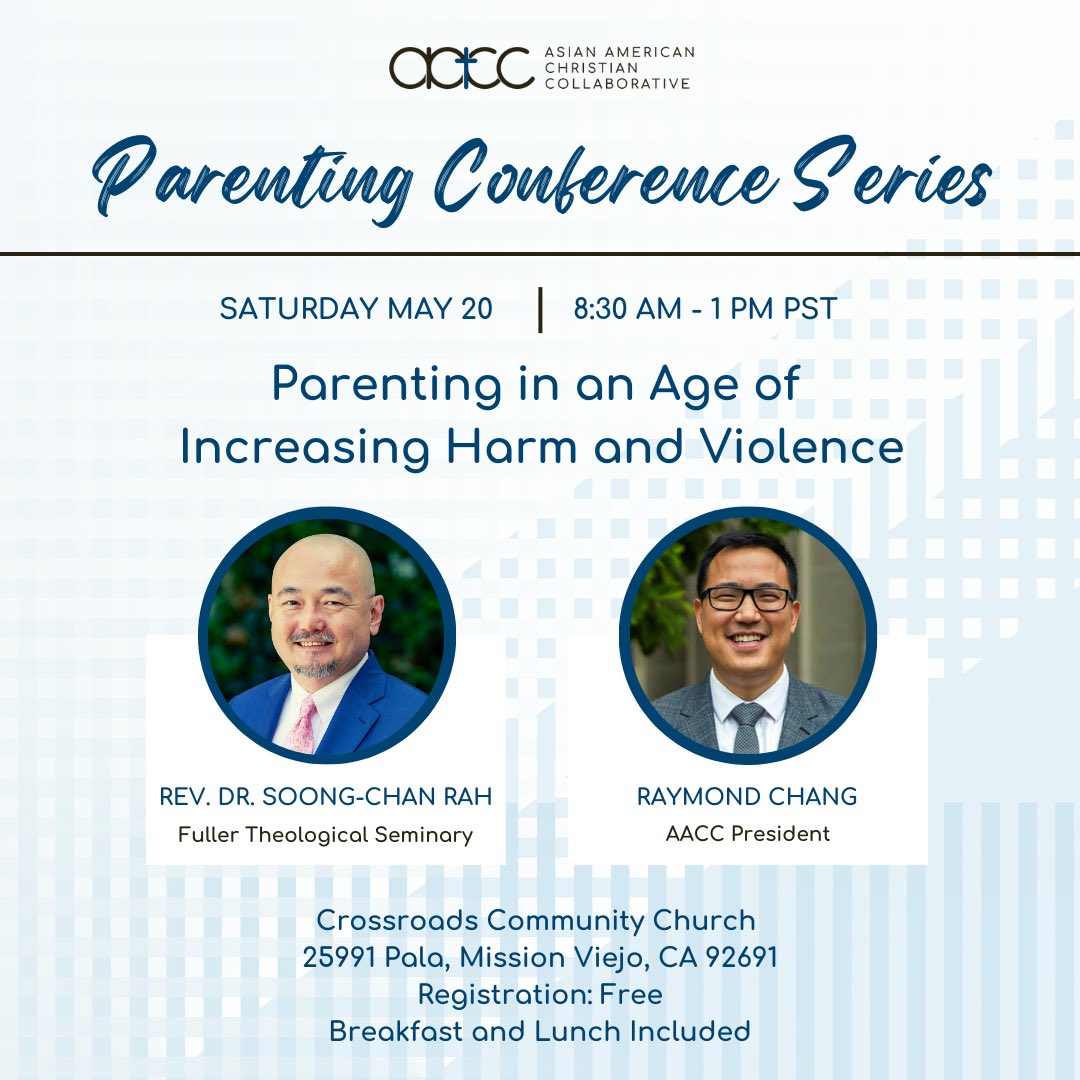 aacc ASIAN AMERICAN CHRISTIAN COLLABORATIVE

Parenting Conference Series

SATURDAY MAY 20 | 8:30 AM - 1 PM PST

Parenting in an Age of Increasing Harm and Violence

REV. DR. SOONG-CHAN RAH
Fuller Theological Seminary

RAYMOND CHANG
AACC President

Crossroads Community Church
25991 Pala, Mission Viejo, CA 92691
Registration: Free
Breakfast and Lunch Included